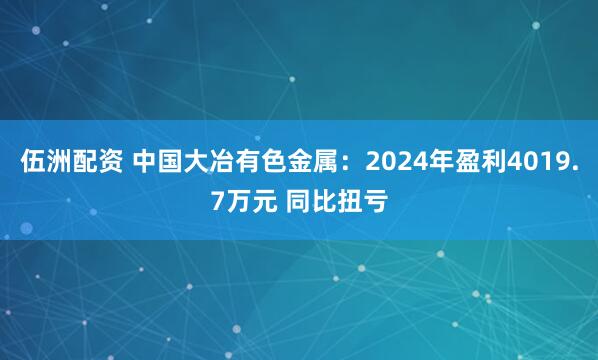 伍洲配资 中国大冶有色金属：2024年盈利4019.7万元 同比扭亏